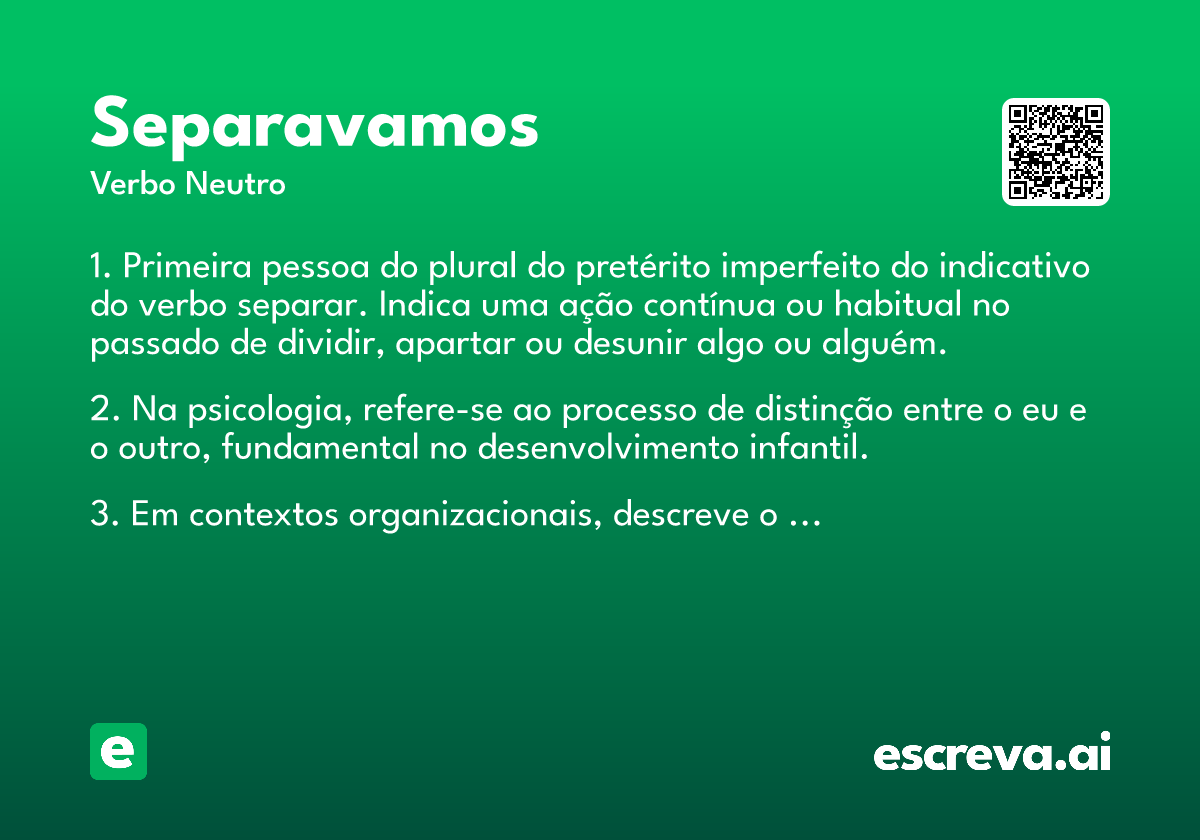 Separavamos
Verbo Neutro

1. Primeira pessoa do plural do pretérito imperfeito do indicativo do verbo separar. Indica uma ação contínua ou habitual no passado de dividir, apartar ou desunir algo ou alguém.

2. Na psicologia, refere-se ao processo de distinção entre o eu e o outro, fundamental no desenvolvimento infantil.

3. Em contextos organizacionais, descreve o ...

e

escreva.ai